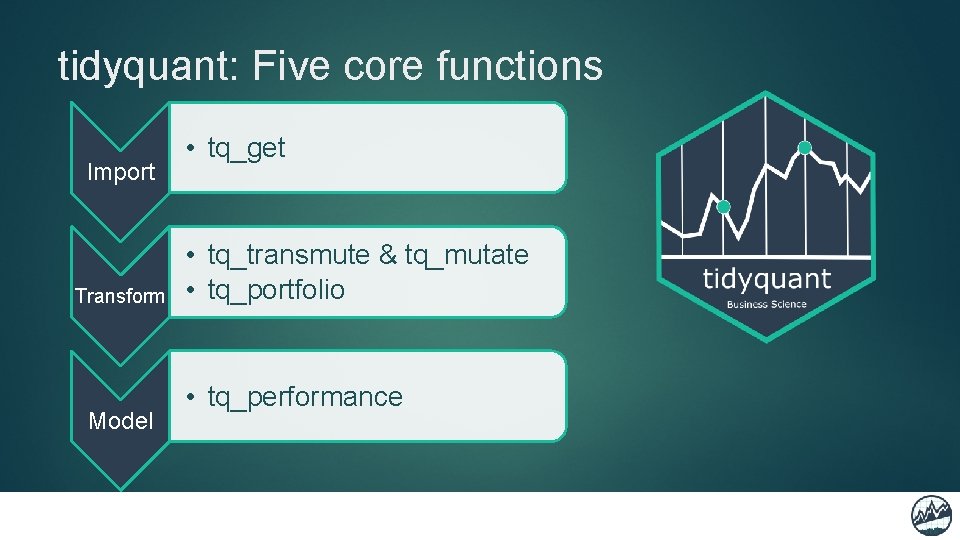 tidyquant: Five core functions

Import

• tq_get

Transform

• tq_transmute & tq_mutate
• tq_portfolio

Model

• tq_performance

tidyquant
Business Science